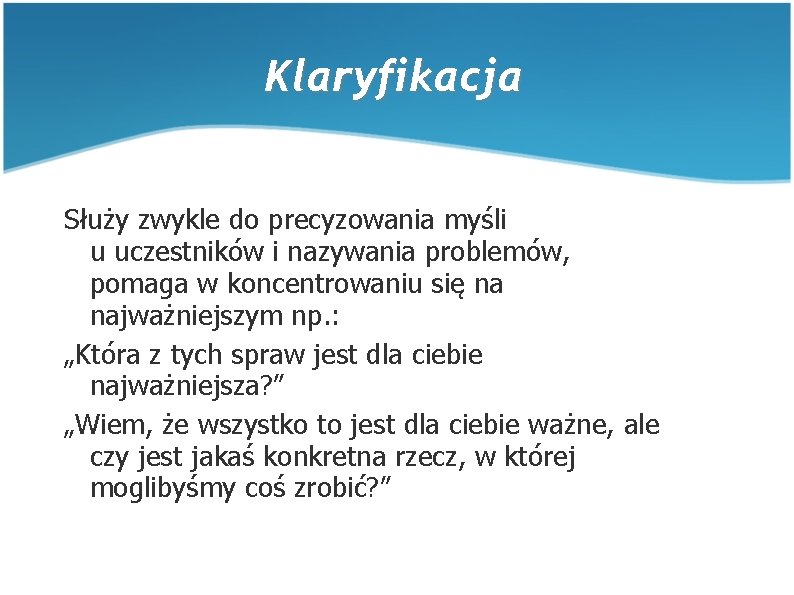 Klaryfikacja

Służy zwykle do precyzowania myśli u uczestników i nazywania problemów, pomaga w koncentrowaniu się na najważniejszym np.:

„Która z tych spraw jest dla ciebie najważniejsza?”

„Wiem, że wszystko to jest dla ciebie ważne, ale czy jest jakaś konkretna rzecz, w której moglibyśmy coś zrobić?”